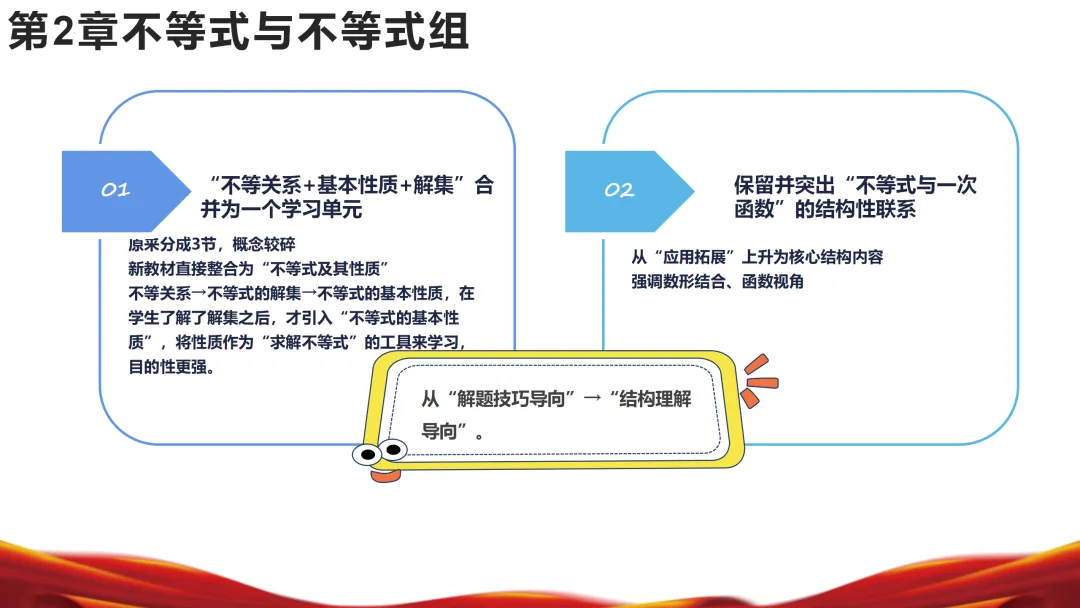 第2章不等式与不等式组

01

“不等关系+基本性质+解集”合并为一个学习单元

原来分成3节，概念较碎
新教材直接整合为“不等式及其性质”
不等关系→不等式的解集→不等式的基本性质，在学生了解了解集之后，才引入“不等式的基本性质”，将性质作为“求解不等式”的工具来学习，目的性更强。

02

保留并突出“不等式与一次函数”的结构性联系

从“应用拓展”上升为核心结构内容
强调数形结合、函数视角

从“解题技巧导向”→“结构理解导向”。